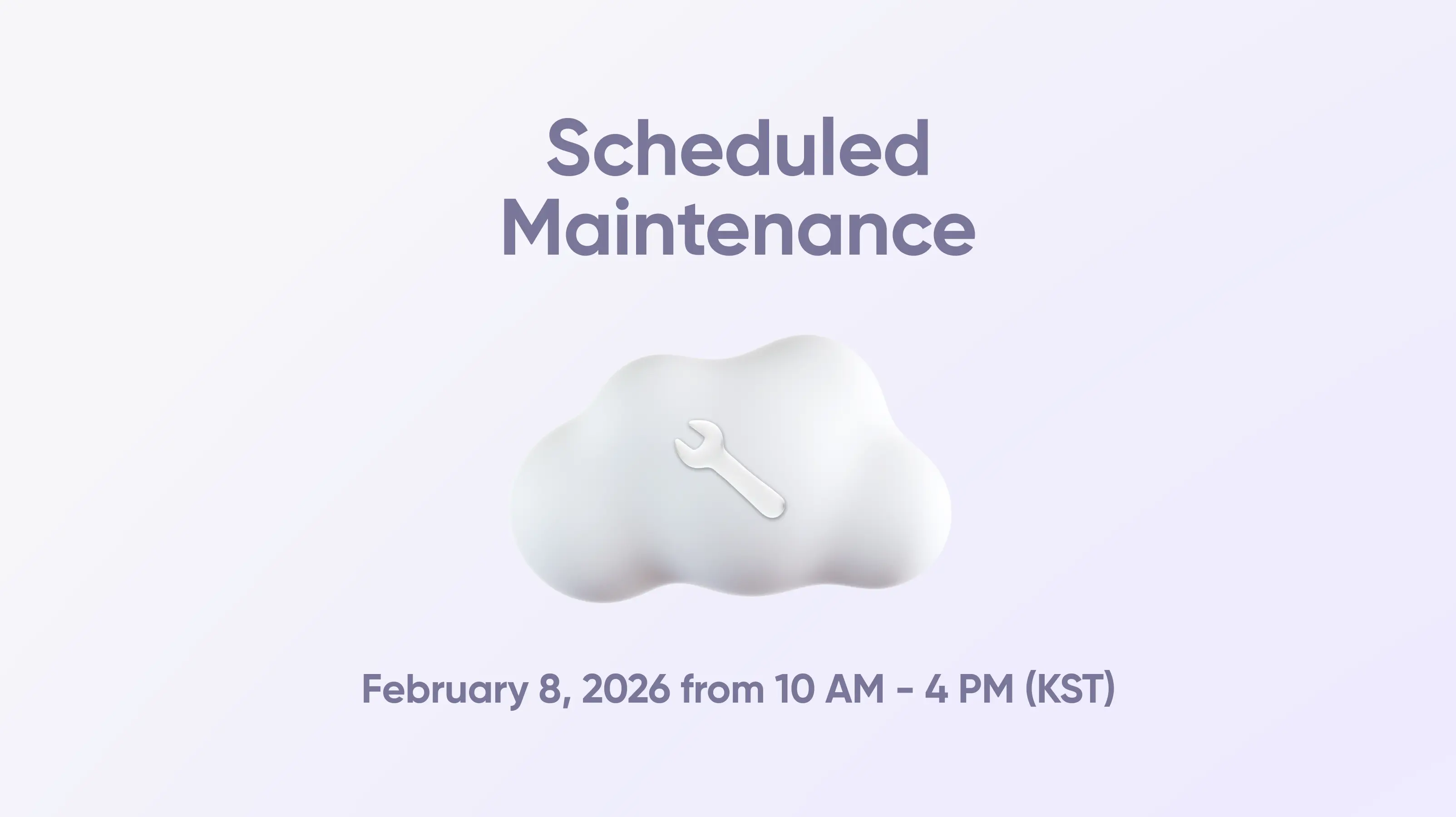 Scheduled Maintenance

February 8, 2026 from 10 AM - 4 PM (KST)